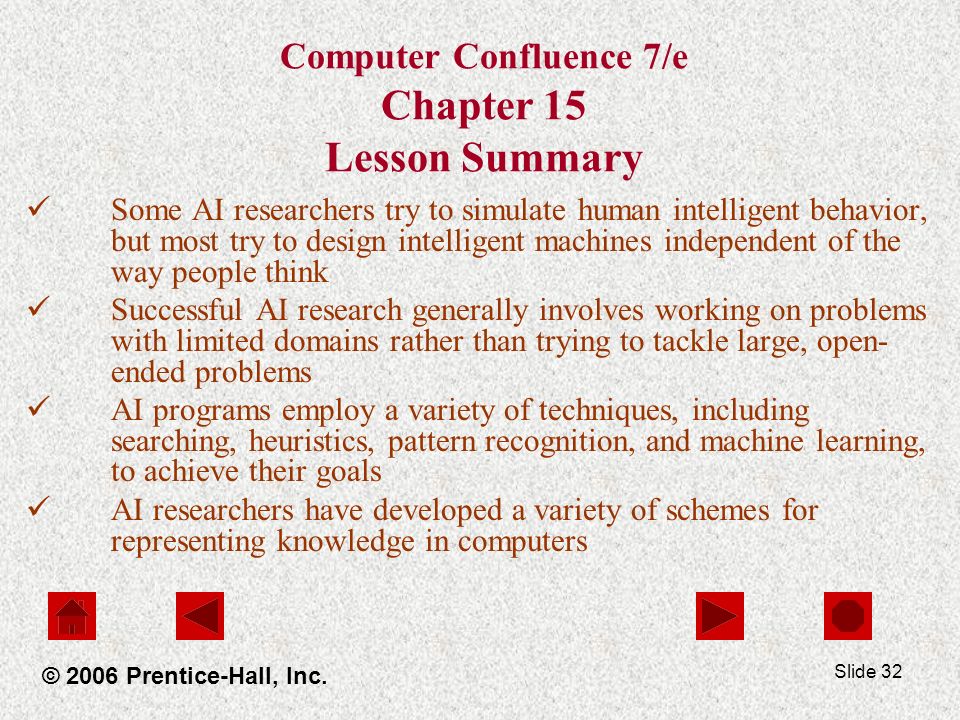 Computer Confluence 7/e
Chapter 15
Lesson Summary

✓ Some AI researchers try to simulate human intelligent behavior, but most try to design intelligent machines independent of the way people think

✓ Successful AI research generally involves working on problems with limited domains rather than trying to tackle large, open-ended problems

✓ AI programs employ a variety of techniques, including searching, heuristics, pattern recognition, and machine learning, to achieve their goals

✓ AI researchers have developed a variety of schemes for representing knowledge in computers

© 2006 Prentice-Hall, Inc.

Slide 32